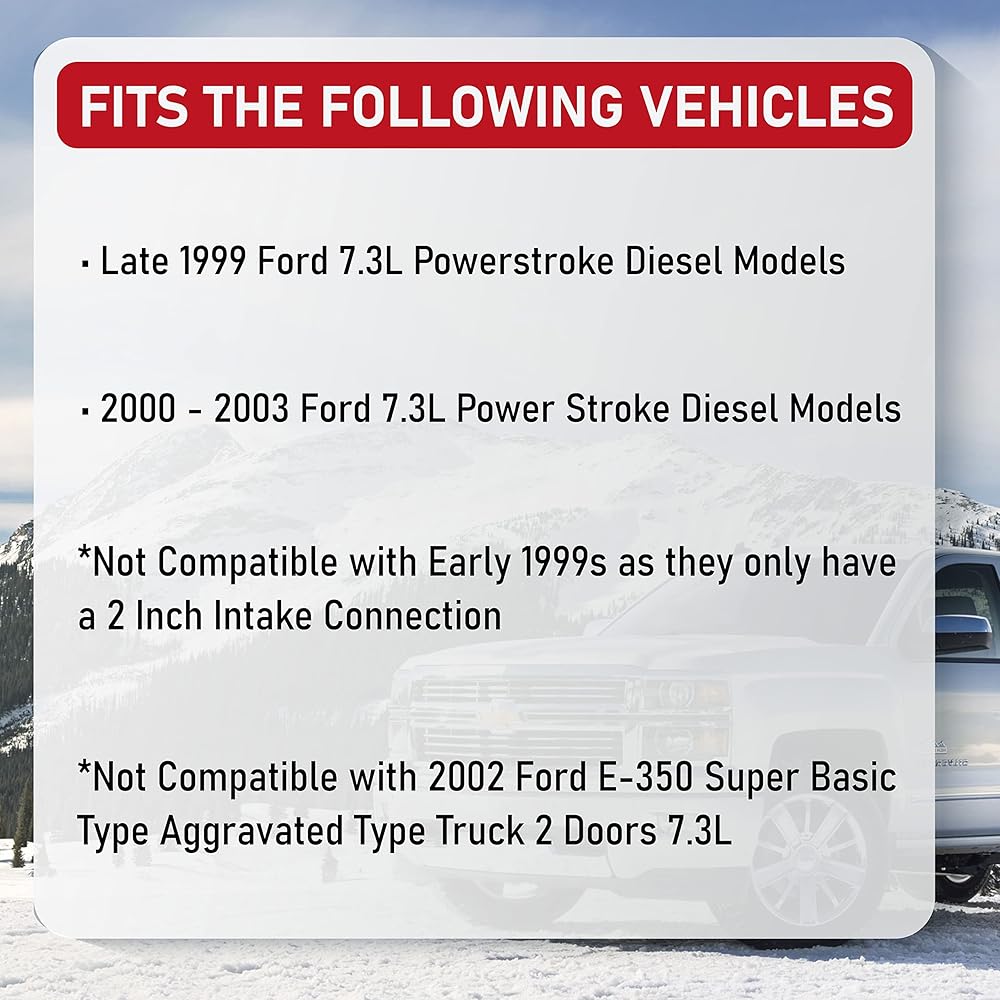 FITS THE FOLLOWING VEHICLES

· Late 1999 Ford 7.3L Powerstroke Diesel Models

· 2000 - 2003 Ford 7.3L Power Stroke Diesel Models

*Not Compatible with Early 1999s as they only have a 2 Inch Intake Connection

*Not Compatible with 2002 Ford E-350 Super Basic Type Aggravated Type Truck 2 Doors 7.3L